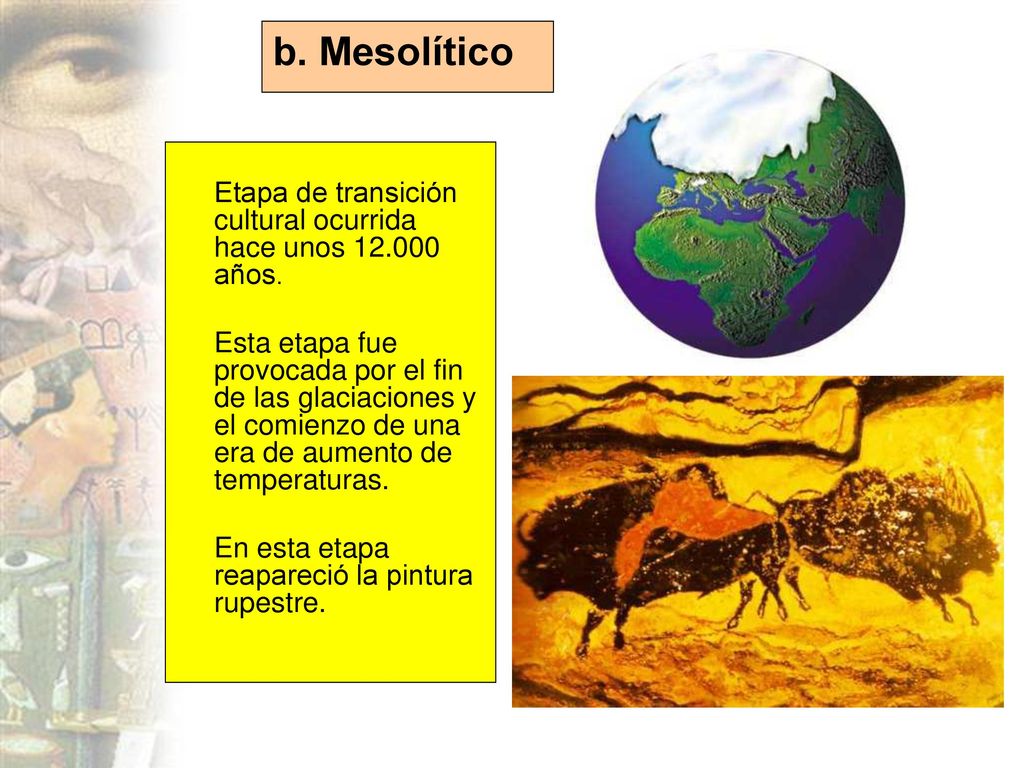 b. Mesolítico

Etapa de transición cultural ocurrida hace unos 12.000 años.

Esta etapa fue provocada por el fin de las glaciaciones y el comienzo de una era de aumento de temperaturas.

En esta etapa reapareció la pintura rupestre.